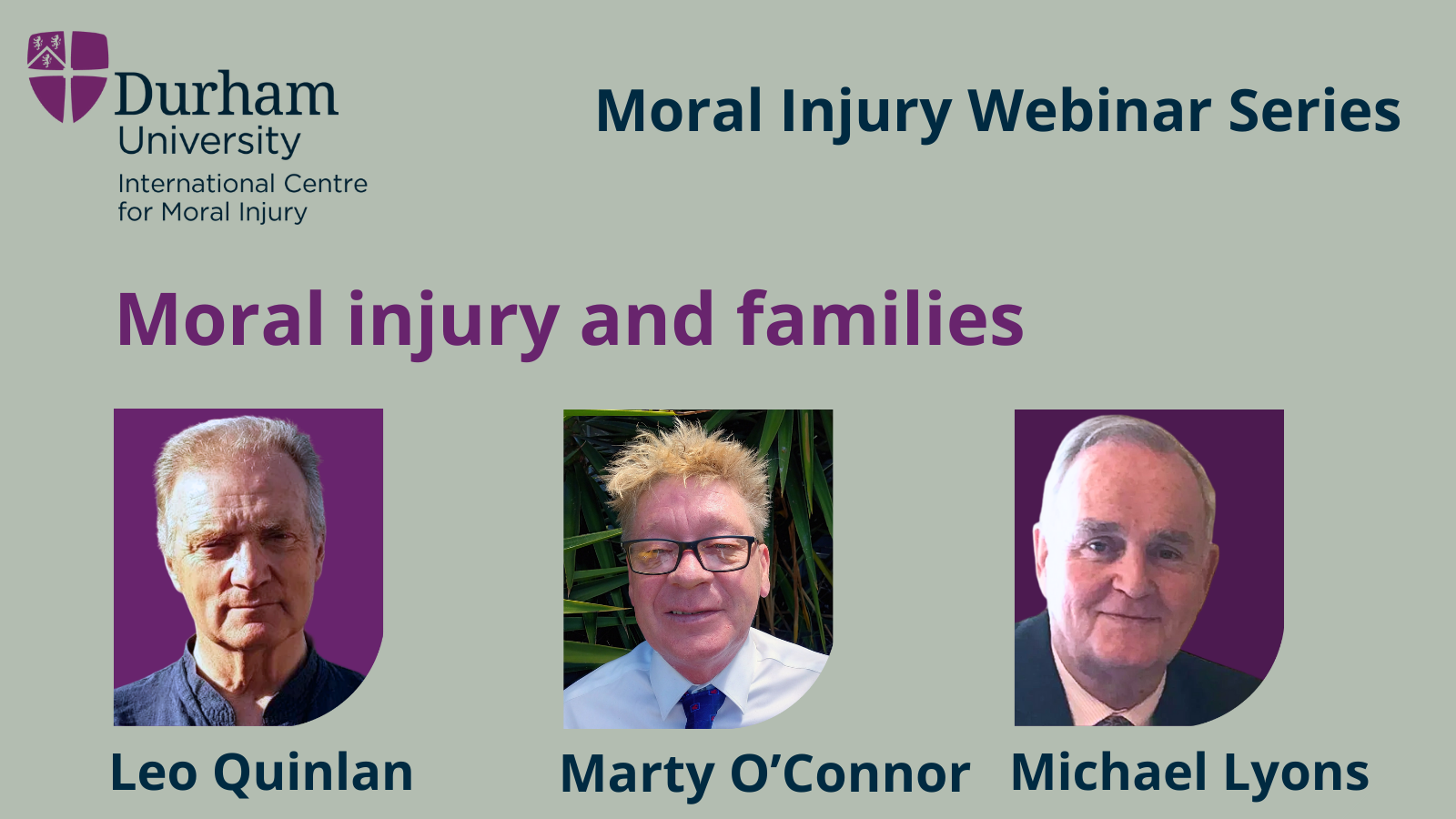 Durham University
International Centre for Moral Injury

Moral Injury Webinar Series

Moral injury and families

Leo Quinlan

Marty O’Connor

Michael Lyons